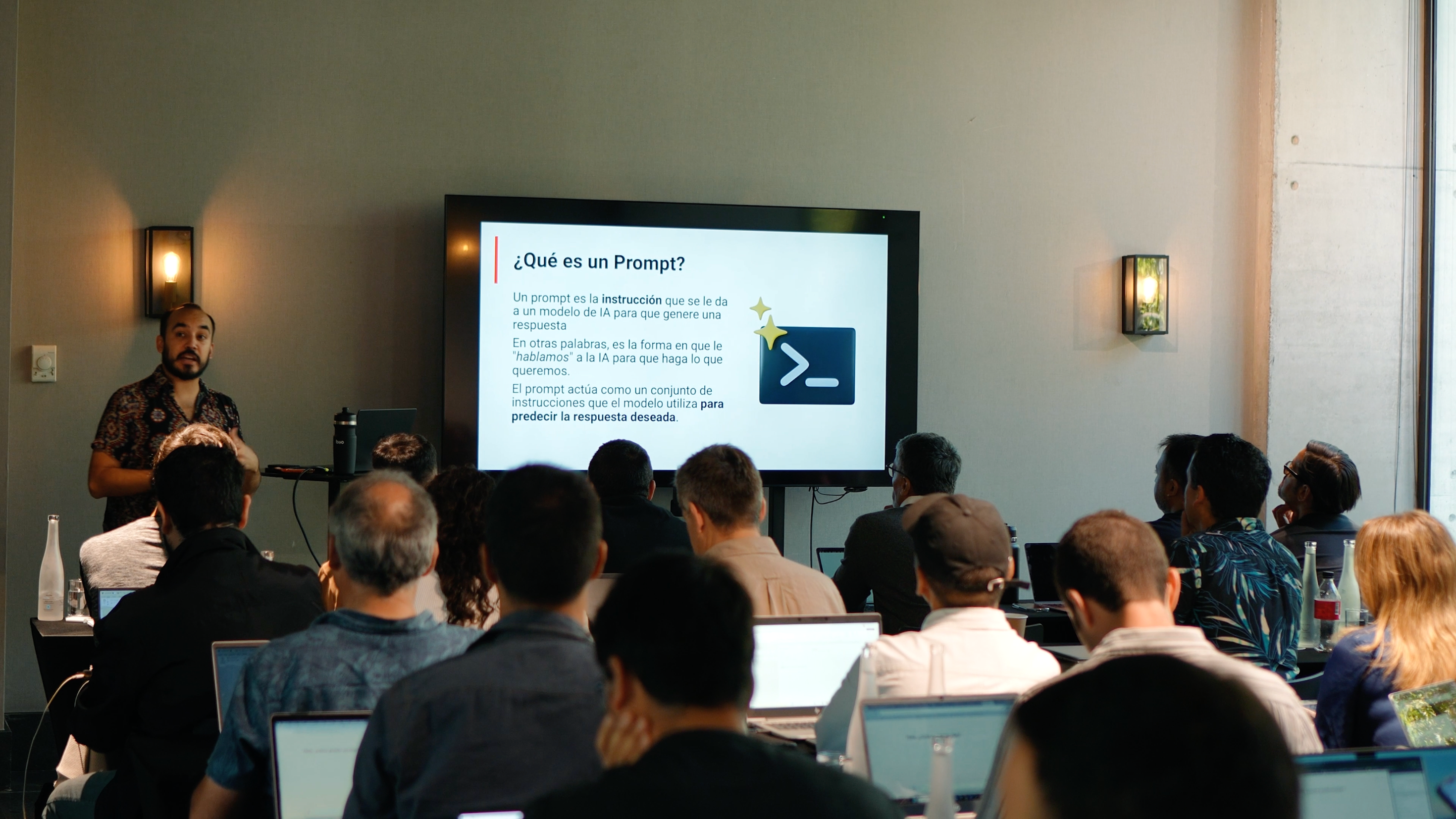 ¿Qué es un Prompt?

Un prompt es la instrucción que se le da a un modelo de IA para que genere una respuesta

En otras palabras, es la forma en que le "hablamos" a la IA para que haga lo que queremos.

El prompt actúa como un conjunto de instrucciones que el modelo utiliza para predecir la respuesta deseada.